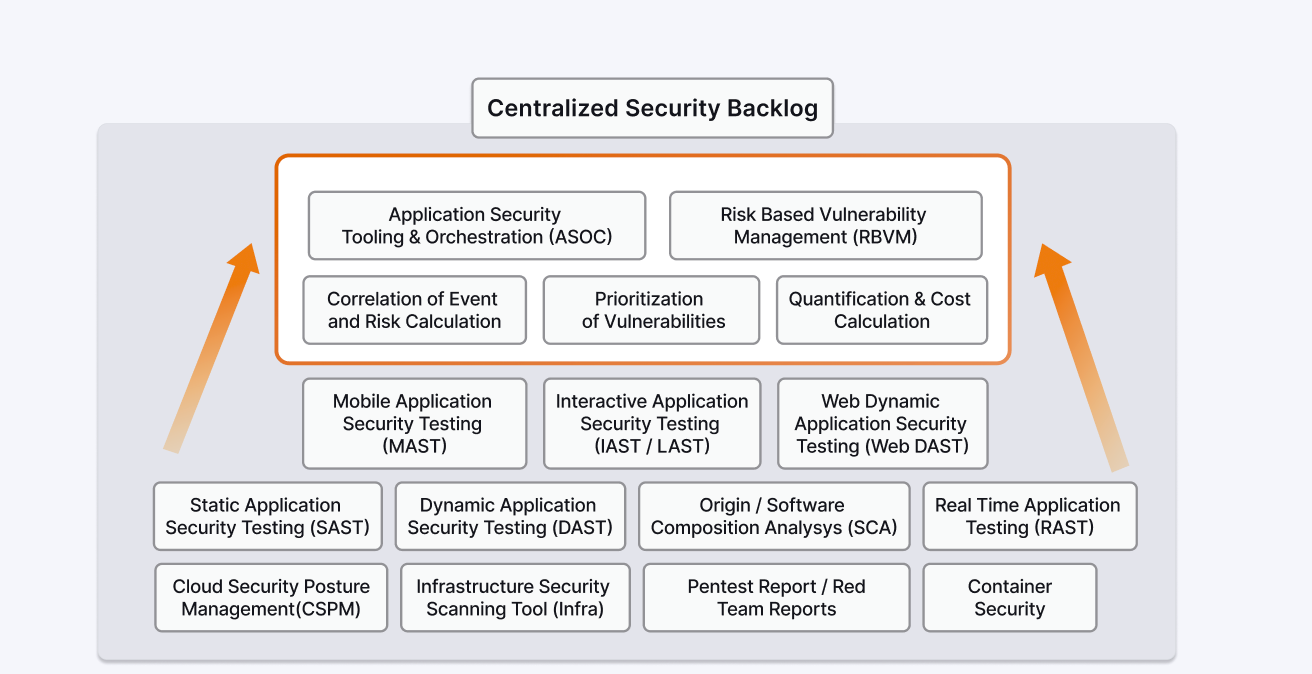 Centralized Security Backlog

Application Security Tooling & Orchestration (ASOC)

Risk Based Vulnerability Management (RBVM)

Correlation of Event and Risk Calculation

Prioritization of Vulnerabilities

Quantification & Cost Calculation

Mobile Application Security Testing (MAST)

Interactive Application Security Testing (IAST / LAST)

Web Dynamic Application Security Testing (Web DAST)

Static Application Security Testing (SAST)

Dynamic Application Security Testing (DAST)

Origin / Software Composition Analysys (SCA)

Real Time Application Testing (RAST)

Cloud Security Posture Management(CSPM)

Infrastructure Security Scanning Tool (Infra)

Pentest Report / Red Team Reports

Container Security